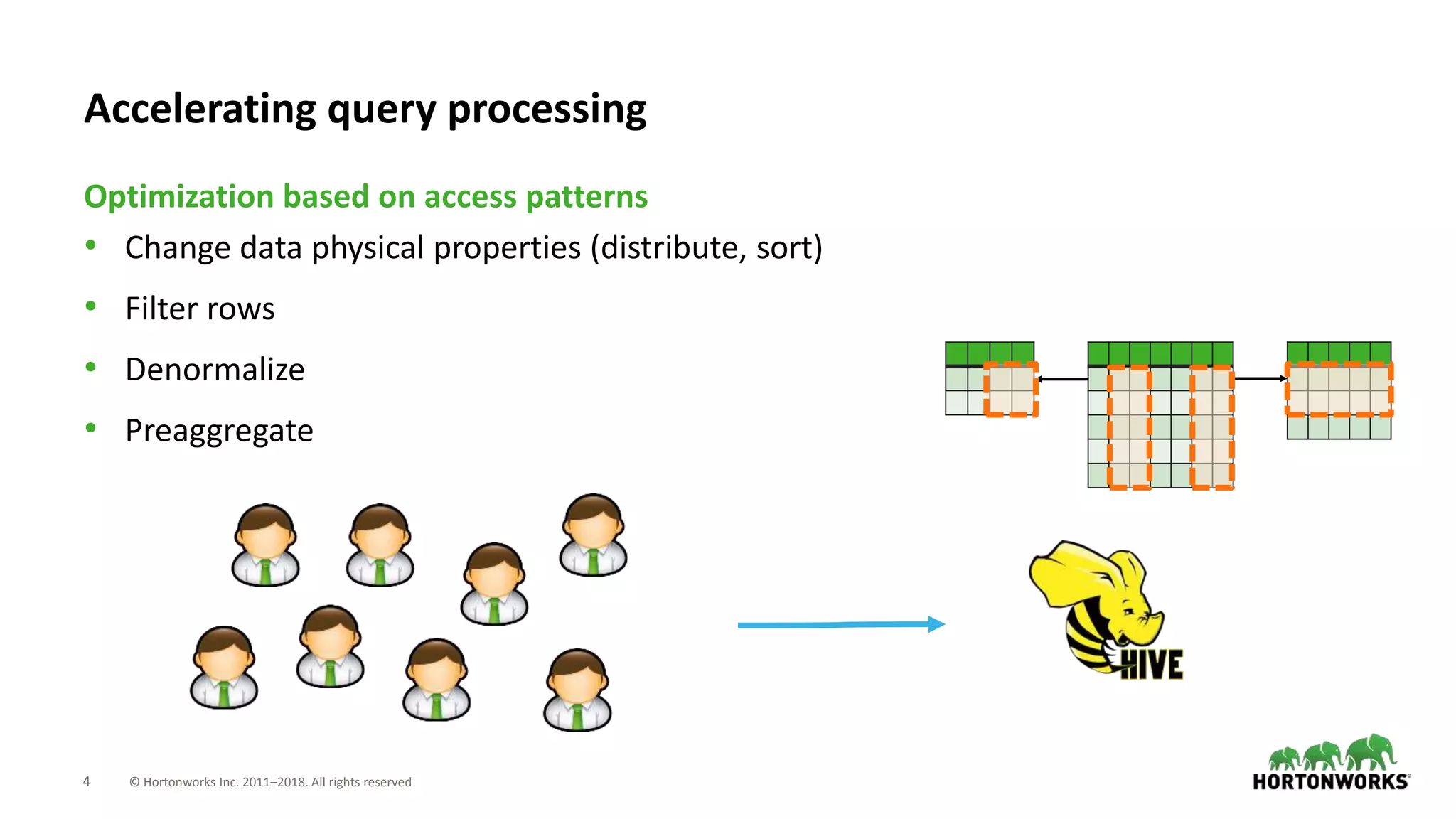 Accelerating query processing

Optimization based on access patterns

• Change data physical properties (distribute, sort)
• Filter rows
• Denormalize
• Preaggregate

HIVE

4 © Hortonworks Inc. 2011–2018. All rights reserved

HORTONWORKS